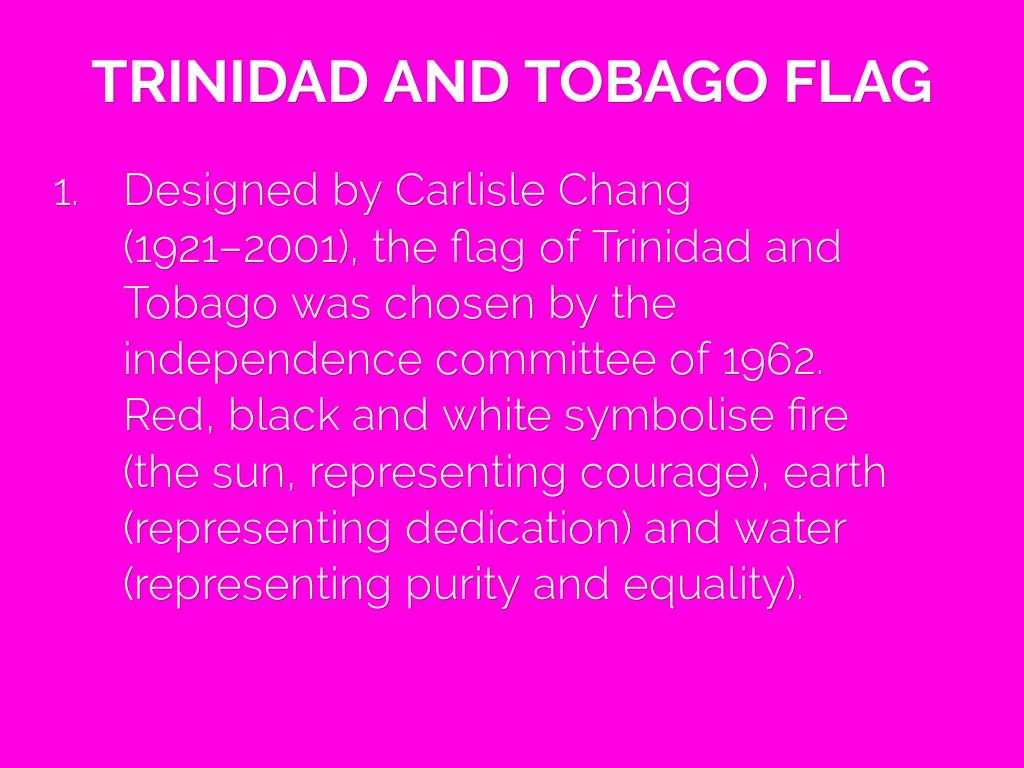 TRINIDAD AND TOBAGO FLAG

1. Designed by Carlisle Chang (1921–2001), the flag of Trinidad and Tobago was chosen by the independence committee of 1962. Red, black and white symbolise fire (the sun, representing courage), earth (representing dedication) and water (representing purity and equality).